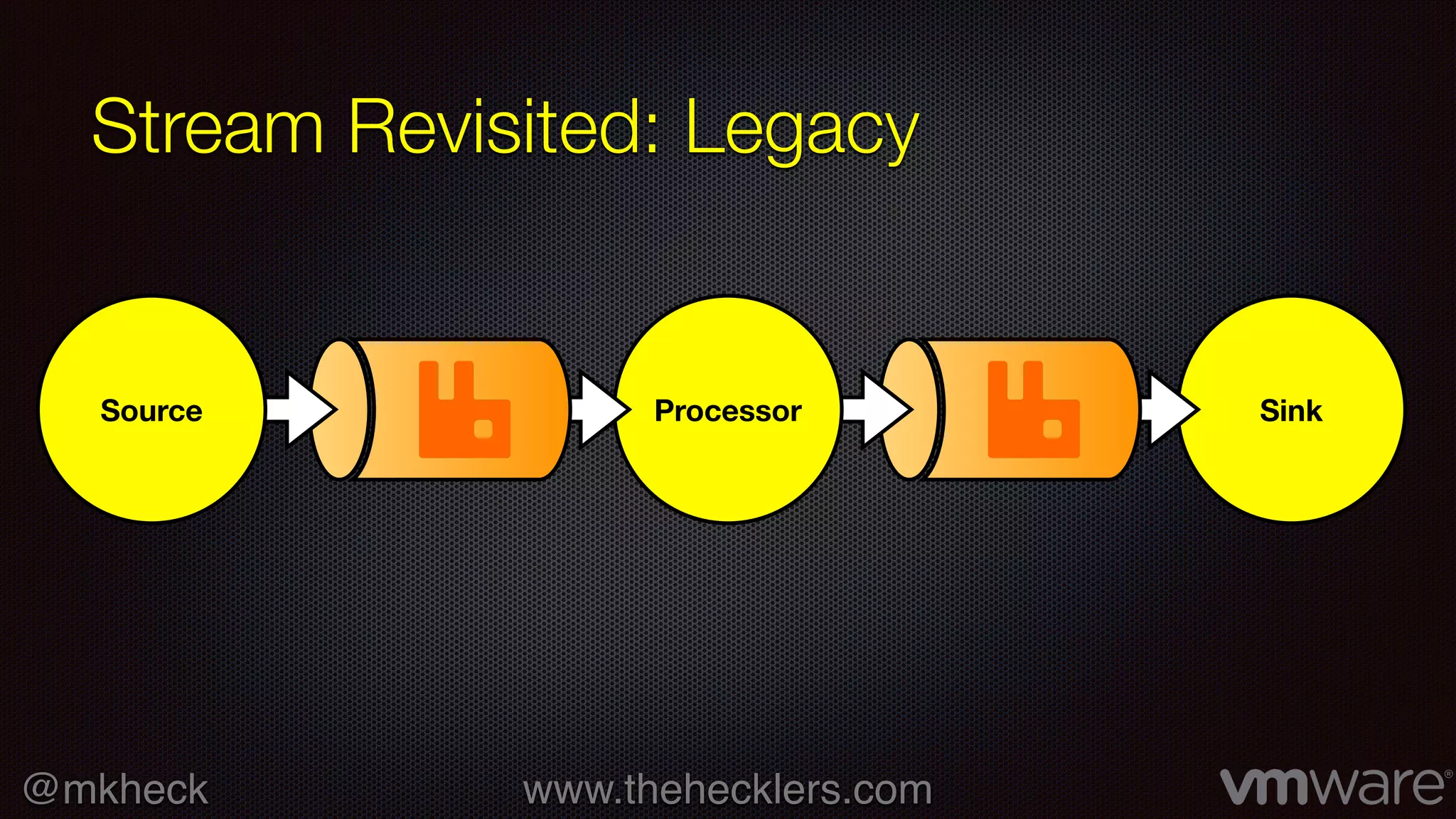 Stream Revisited: Legacy

Source

Processor

Sink

@mkheck

www.thehecklers.com

vmware®